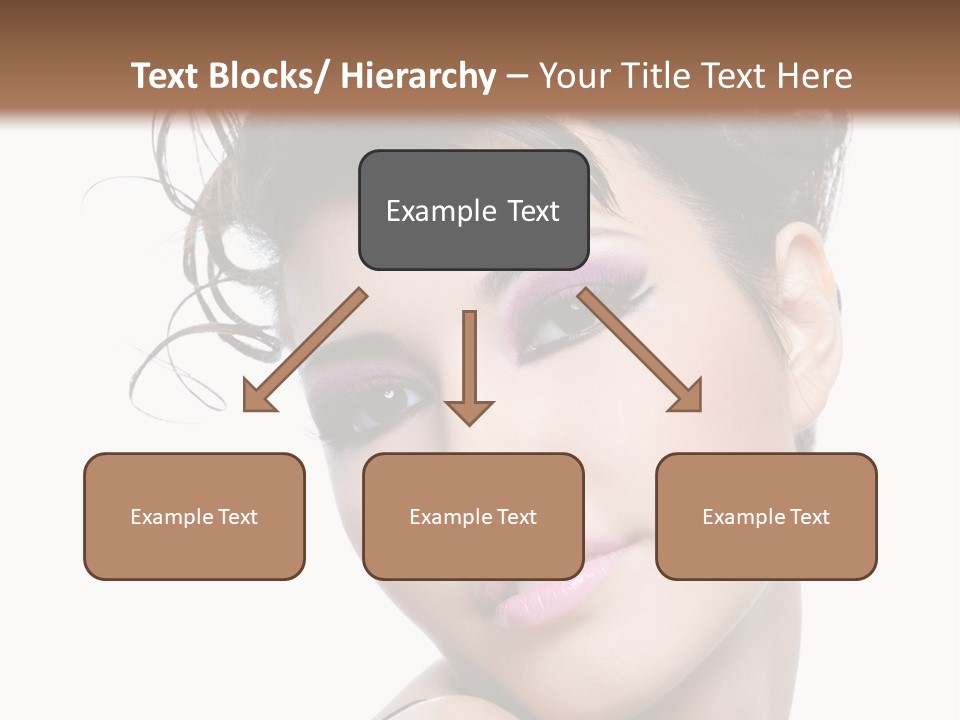 Text Blocks/ Hierarchy – Your Title Text Here

Example Text

Example Text

Example Text

Example Text